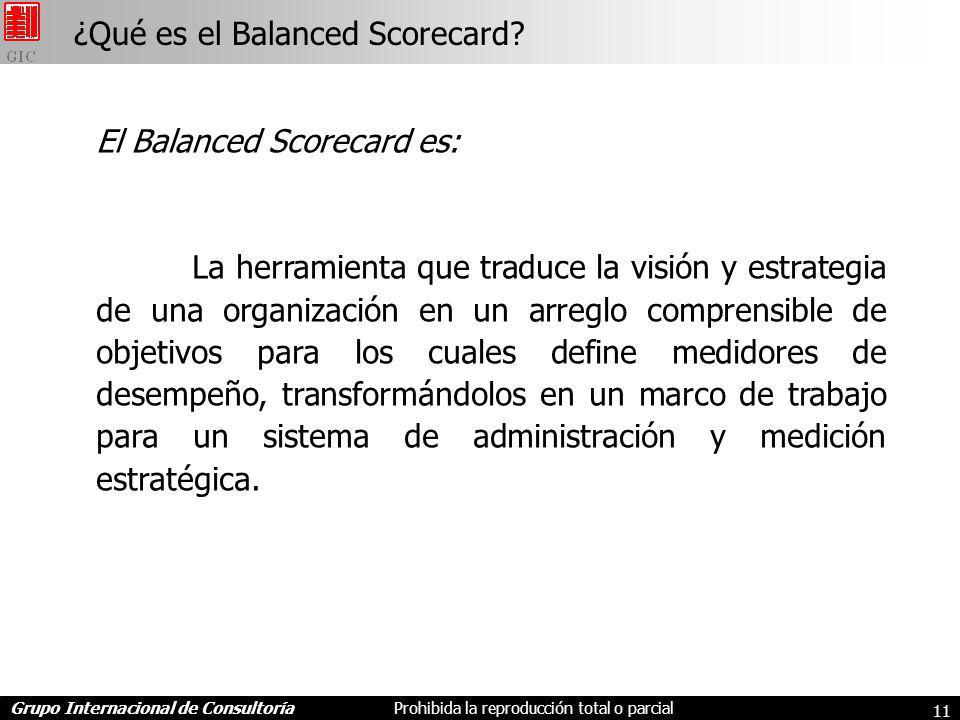 GIC

¿Qué es el Balanced Scorecard?

El Balanced Scorecard es:

La herramienta que traduce la visión y estrategia de una organización en un arreglo comprensible de objetivos para los cuales define medidores de desempeño, transformándolos en un marco de trabajo para un sistema de administración y medición estratégica.

Grupo Internacional de Consultoría
Prohibida la reproducción total o parcial
11